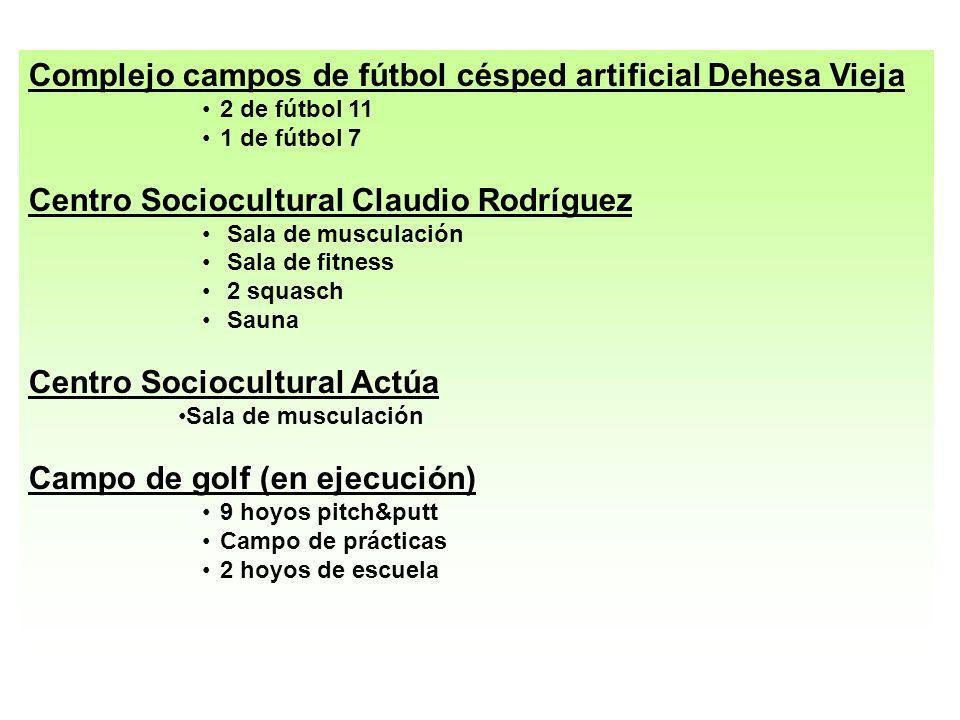 Complejo campos de fútbol césped artificial Dehesa Vieja
• 2 de fútbol 11
• 1 de fútbol 7

Centro Sociocultural Claudio Rodríguez
• Sala de musculación
• Sala de fitness
• 2 squasch
• Sauna

Centro Sociocultural Actúa
•Sala de musculación

Campo de golf (en ejecución)
• 9 hoyos pitch&putt
• Campo de prácticas
• 2 hoyos de escuela